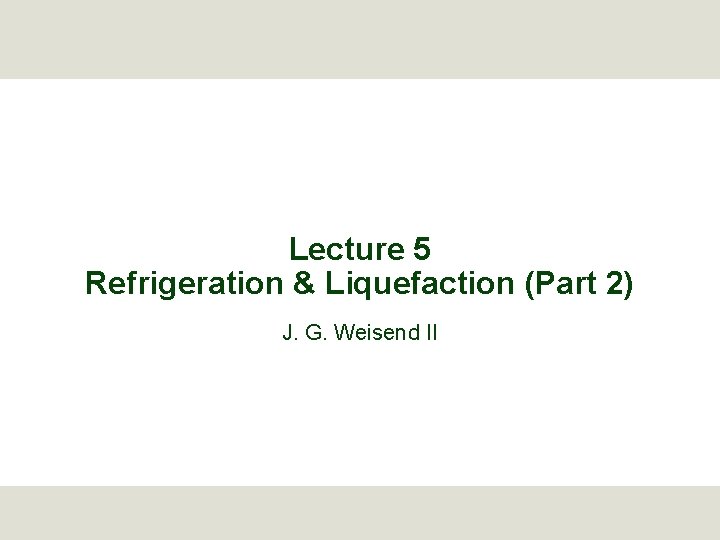 Lecture 5
Refrigeration & Liquefaction (Part 2)

J. G. Weisend II